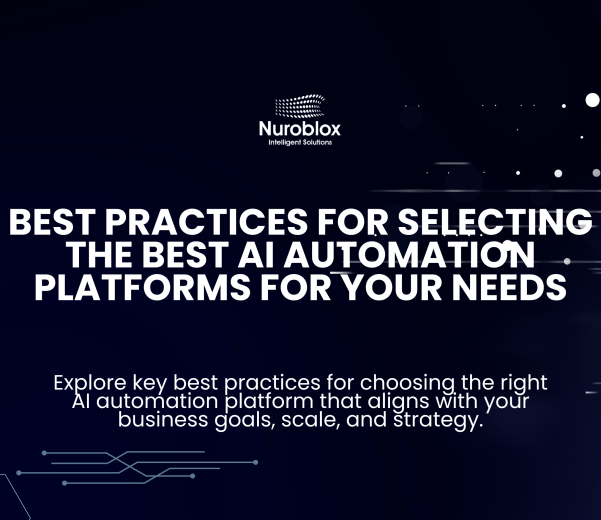 Nuroblox
Intelligent Solutions

BEST PRACTICES FOR SELECTING THE BEST AI AUTOMATION PLATFORMS FOR YOUR NEEDS

Explore key best practices for choosing the right AI automation platform that aligns with your business goals, scale, and strategy.